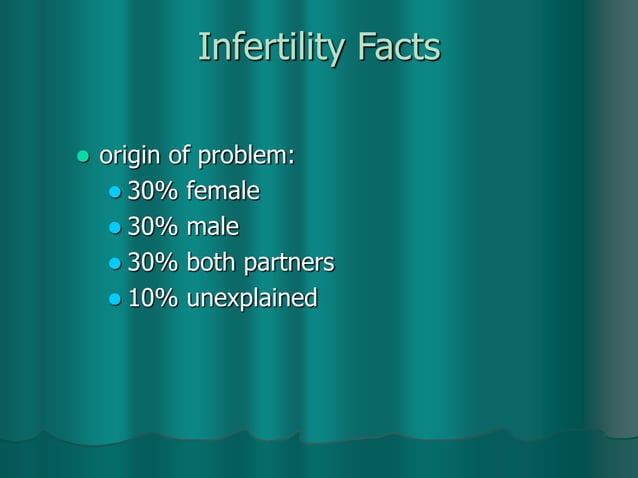 Infertility Facts

- origin of problem:
  - 30% female
  - 30% male
  - 30% both partners
  - 10% unexplained